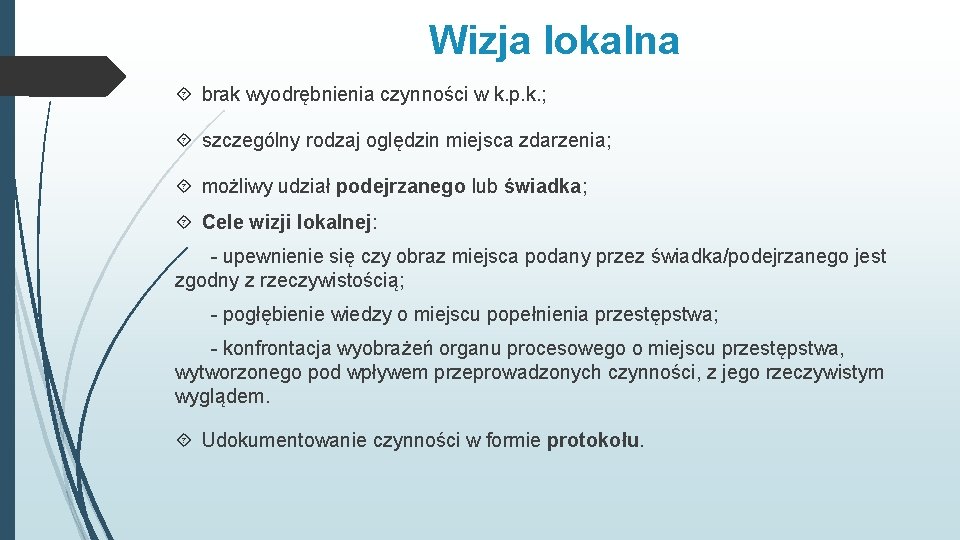 Wizja lokalna

brak wyodrębnienia czynności w k.p.k.;

szczególny rodzaj oględzin miejsca zdarzenia;

możliwy udział podejrzanego lub świadka;

Cele wizji lokalnej:

- upewnienie się czy obraz miejsca podany przez świadka/podejrzanego jest zgodny z rzeczywistością;

- pogłębienie wiedzy o miejscu popełnienia przestępstwa;

- konfrontacja wyobrażeń organu procesowego o miejscu przestępstwa, wytworzonego pod wpływem przeprowadzonych czynności, z jego rzeczywistym wyglądem.

Udokumentowanie czynności w formie protokołu.